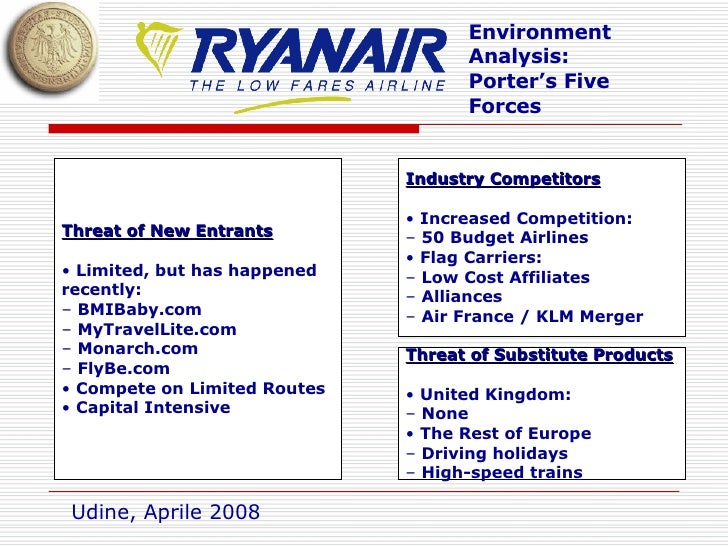 RYANAIR
THE LOW FARES AIRLINE

Environment Analysis: Porter's Five Forces

Threat of New Entrants

• Limited, but has happened recently:
– BMIBaby.com
– MyTravelLite.com
– Monarch.com
– FlyBe.com
• Compete on Limited Routes
• Capital Intensive

Industry Competitors

• Increased Competition:
– 50 Budget Airlines
• Flag Carriers:
– Low Cost Affiliates
– Alliances
– Air France / KLM Merger

Threat of Substitute Products

• United Kingdom:
– None
• The Rest of Europe
– Driving holidays
– High-speed trains

Udine, Aprile 2008